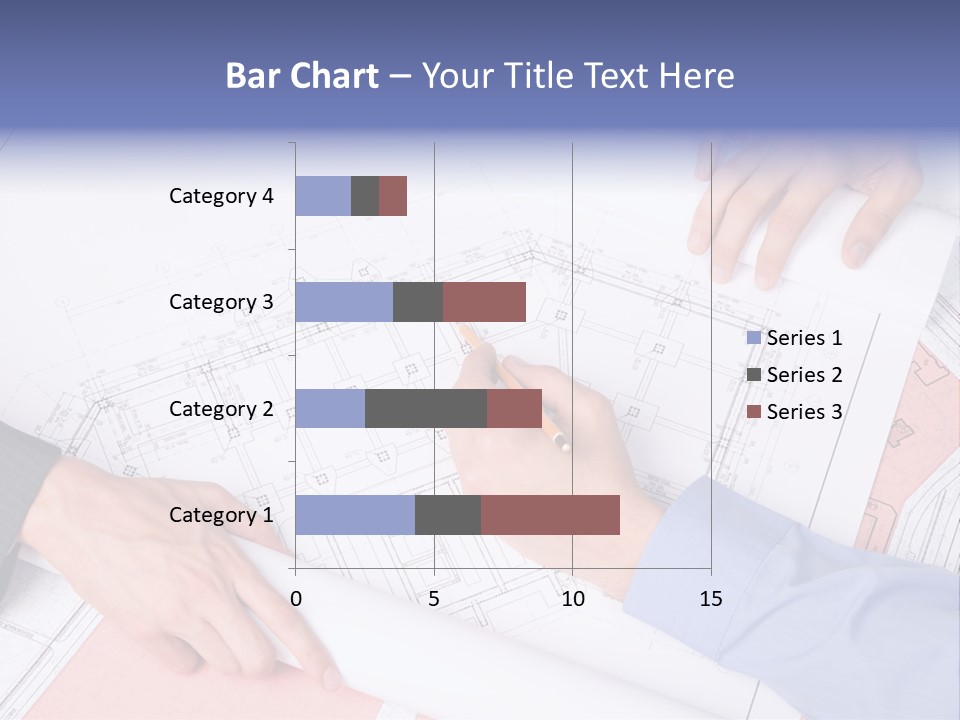 Bar Chart – Your Title Text Here

Category 4

Category 3

Category 2

Category 1

0
5
10
15

Series 1
Series 2
Series 3